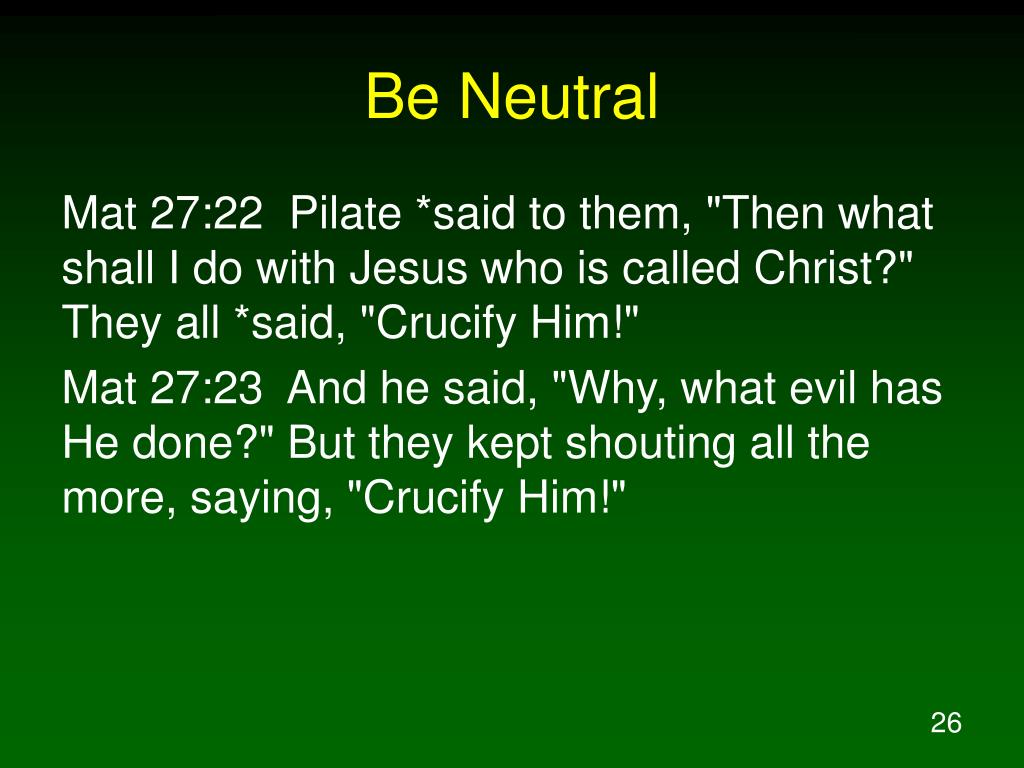 Be Neutral

Mat 27:22 Pilate *said to them, "Then what shall I do with Jesus who is called Christ?" They all *said, "Crucify Him!"

Mat 27:23 And he said, "Why, what evil has He done?" But they kept shouting all the more, saying, "Crucify Him!"

26